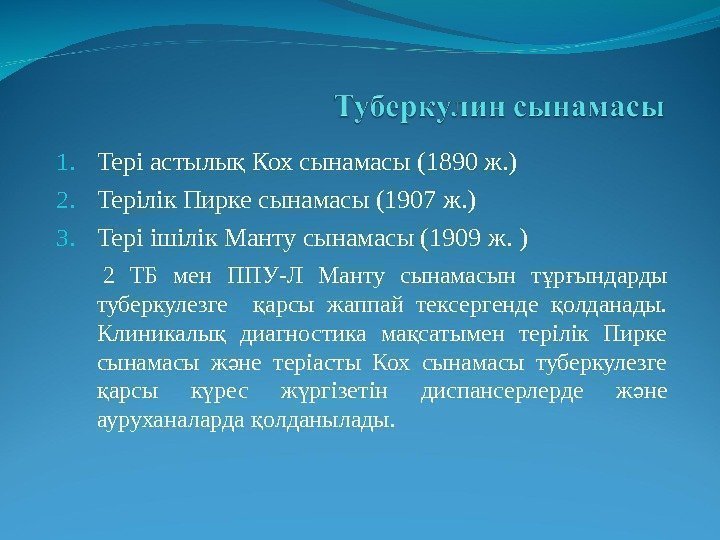 Туберкулин сынамасы

1. Тері астылық Кох сынамасы (1890 ж.)
2. Терілік Пирке сынамасы (1907 ж.)
3. Тері ішілік Манту сынамасы (1909 ж. )

2 ТБ мен ППУ-Л Манту сынамасын тұрғындарды туберкулезге қарсы жаппай тексергенде қолданады. Клиникалық диагностика мақсатымен терілік Пирке сынамасы және теріасты Кох сынамасы туберкулезге қарсы күрес жүргізетін диспансерлерде және ауруханаларда қолданылады.